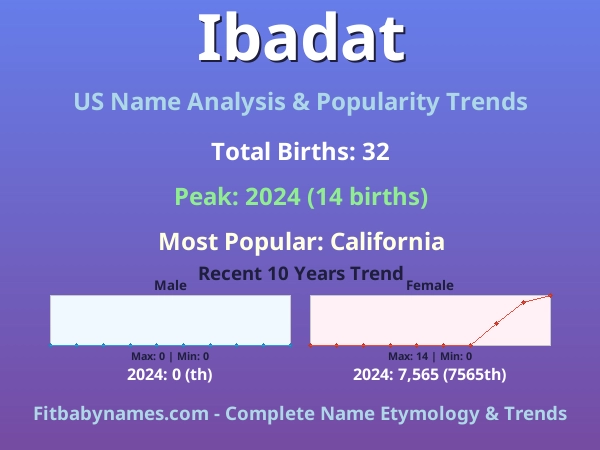 Ibadat

US Name Analysis & Popularity Trends

Total Births: 32

Peak: 2024 (14 births)

Most Popular: California

Recent 10 Years Trend

Male

Max: 0 | Min: 0

2024: 0 (th)

Female

Max: 14 | Min: 0

2024: 7,565 (7565th)

Fitbabynames.com - Complete Name Etymology & Trends